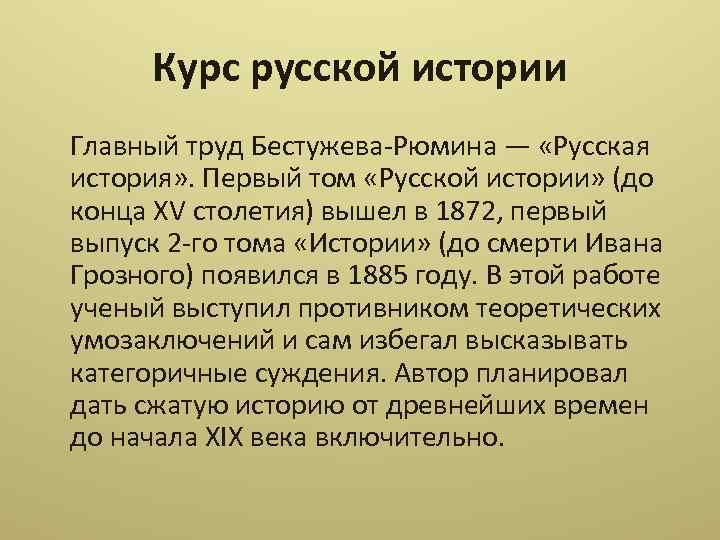 Курс русской истории

Главный труд Бестужева-Рюмина — «Русская история». Первый том «Русской истории» (до конца XV столетия) вышел в 1872, первый выпуск 2-го тома «Истории» (до смерти Ивана Грозного) появился в 1885 году. В этой работе ученый выступил противником теоретических умозаключений и сам избегал высказывать категоричные суждения. Автор планировал дать сжатую историю от древнейших времен до начала XIX века включительно.